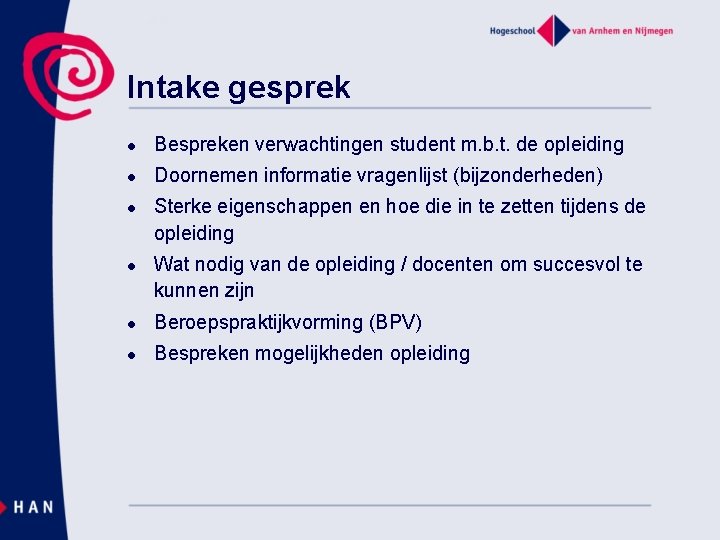 Hogeschool van Arnhem en Nijmegen

Intake gesprek

- Bespreken verwachtingen student m.b.t. de opleiding
- Doornemen informatie vragenlijst (bijzonderheden)
- Sterke eigenschappen en hoe die in te zetten tijdens de opleiding
- Wat nodig van de opleiding / docenten om succesvol te kunnen zijn
- Beroepspraktijkvorming (BPV)
- Bespreken mogelijkheden opleiding

HAN